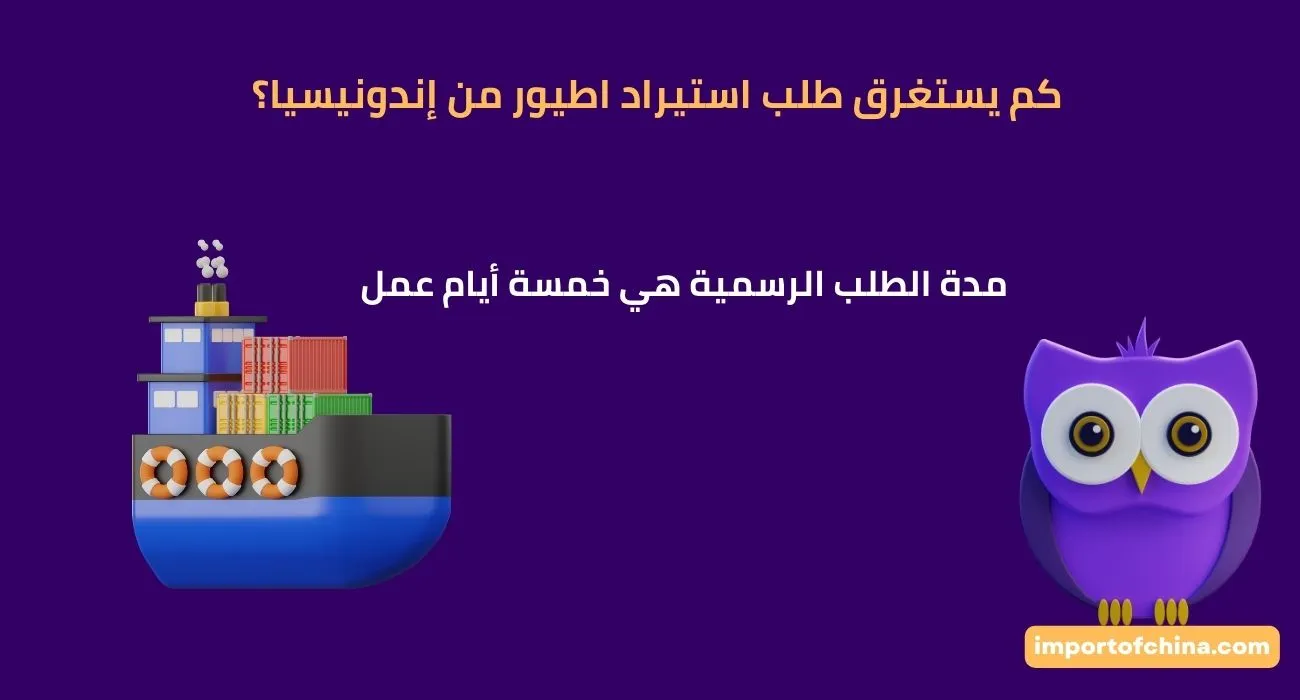 كم يستغرق طلب استيراد اطيور من إندونيسيا؟

مدة الطلب الرسمية هي خمسة أيام عمل

importofchina.com